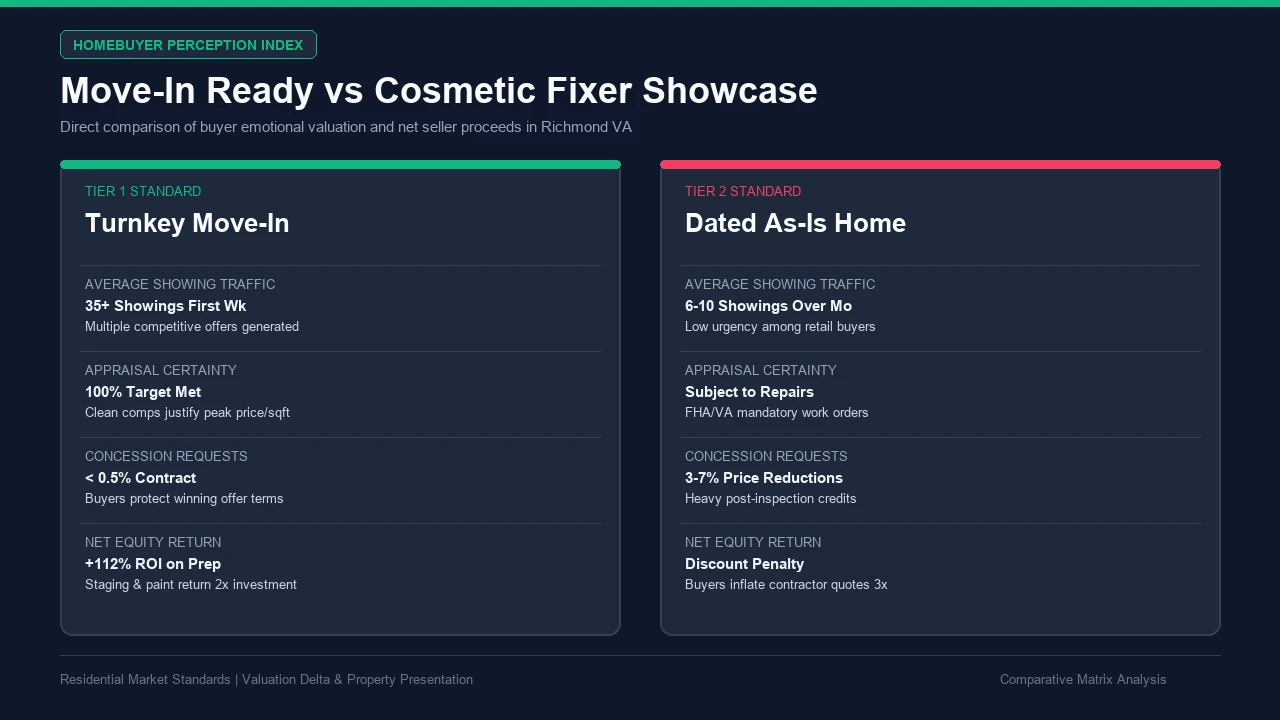 HOMEBUYER PERCEPTION INDEX

Move-In Ready vs Cosmetic Fixer Showcase

Direct comparison of buyer emotional valuation and net seller proceeds in Richmond VA

TIER 1 STANDARD

Turnkey Move-In

AVERAGE SHOWING TRAFFIC

35+ Showings First Wk

Multiple competitive offers generated

APPRAISAL CERTAINTY

100% Target Met

Clean comps justify peak price/sqft

CONCESSION REQUESTS

< 0.5% Contract

Buyers protect winning offer terms

NET EQUITY RETURN

+112% ROI on Prep

Staging & paint return 2x investment

TIER 2 STANDARD

Dated As-Is Home

AVERAGE SHOWING TRAFFIC

6-10 Showings Over Mo

Low urgency among retail buyers

APPRAISAL CERTAINTY

Subject to Repairs

FHA/VA mandatory work orders

CONCESSION REQUESTS

3-7% Price Reductions

Heavy post-inspection credits

NET EQUITY RETURN

Discount Penalty

Buyers inflate contractor quotes 3x

Residential Market Standards | Valuation Delta & Property Presentation

Comparative Matrix Analysis